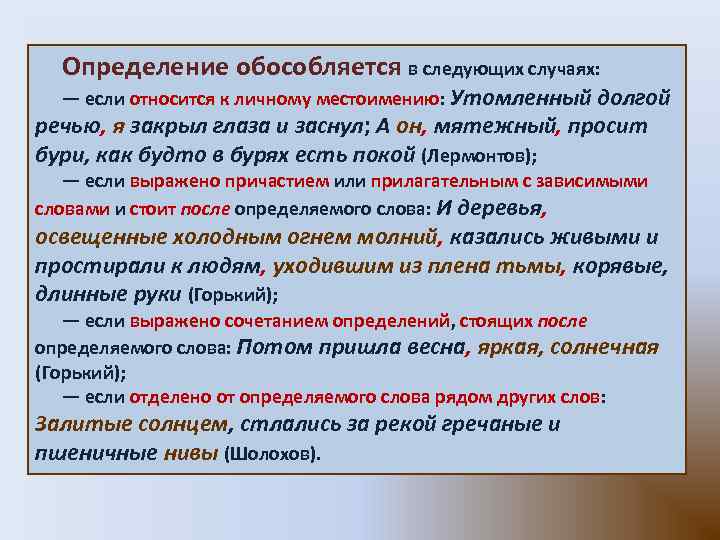 Определение обособляется в следующих случаях:

— если относится к личному местоимению: Утомленный долгой речью, я закрыл глаза и заснул; А он, мятежный, просит бури, как будто в бурях есть покой (Лермонтов);

— если выражено причастием или прилагательным с зависимыми словами и стоит после определяемого слова: И деревья, освещенные холодным огнем молний, казались живыми и простирали к людям, уходившим из плена тьмы, корявые, длинные руки (Горький);

— если выражено сочетанием определений, стоящих после определяемого слова: Потом пришла весна, яркая, солнечная (Горький);

— если отделено от определяемого слова рядом других слов: Залитые солнцем, стлались за рекой гречаные и пшеничные нивы (Шолохов).